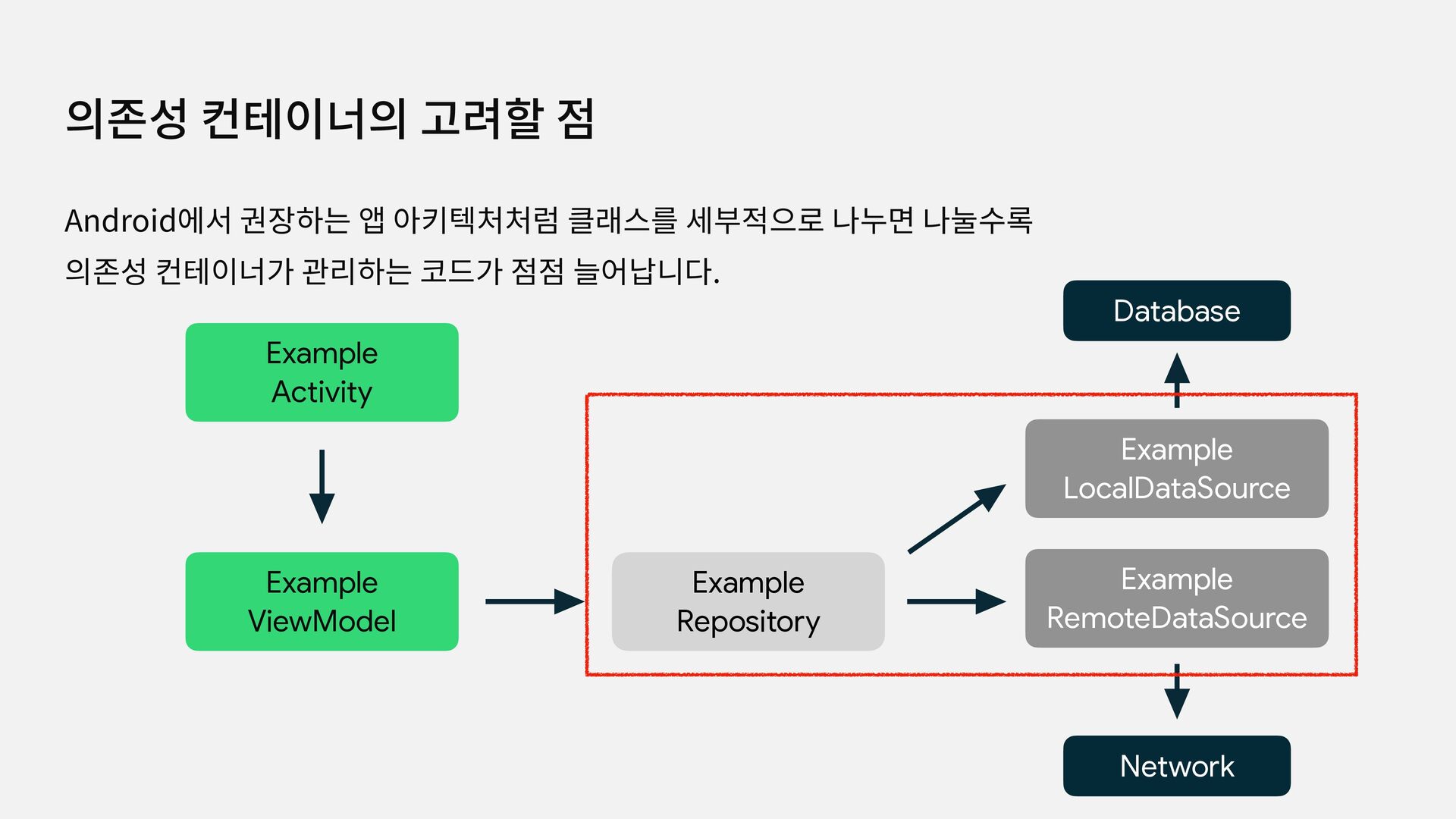 의존성 컨테이너의 고려할 점

Android에서 권장하는 앱 아키텍처처럼 클래스를 세부적으로 나누면 나눌수록 의존성 컨테이너가 관리하는 코드가 점점 늘어납니다.

Database

Example Activity

Example LocalDataSource

Example ViewModel

Example Repository

Example RemoteDataSource

Network